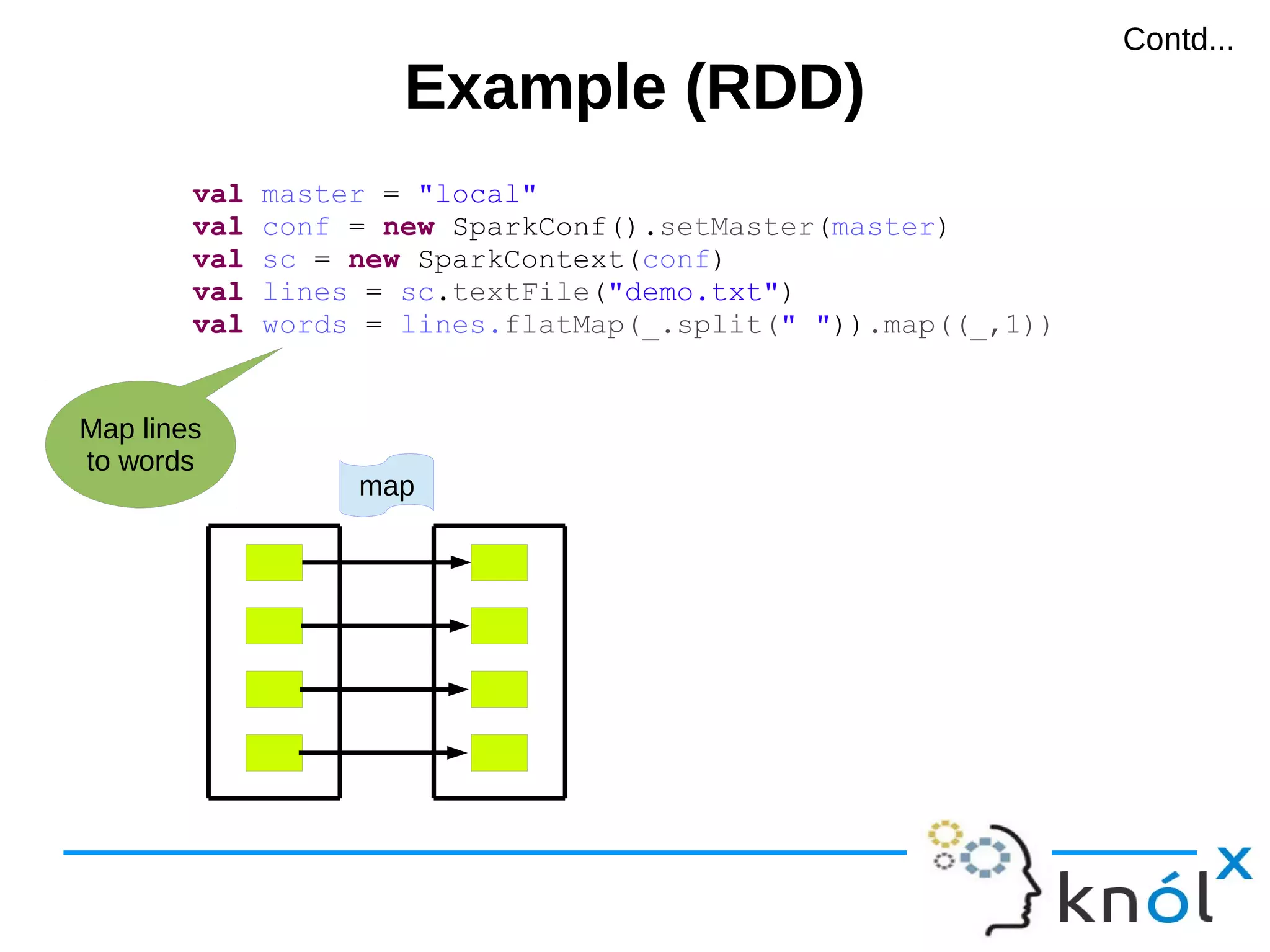 Contd...

Example (RDD)

val master = "local"
val conf = new SparkConf().setMaster(master)
val sc = new SparkContext(conf)
val lines = sc.textFile("demo.txt")
val words = lines.flatMap(_.split(" ")).map((_,1))

Map lines to words

map

knólx